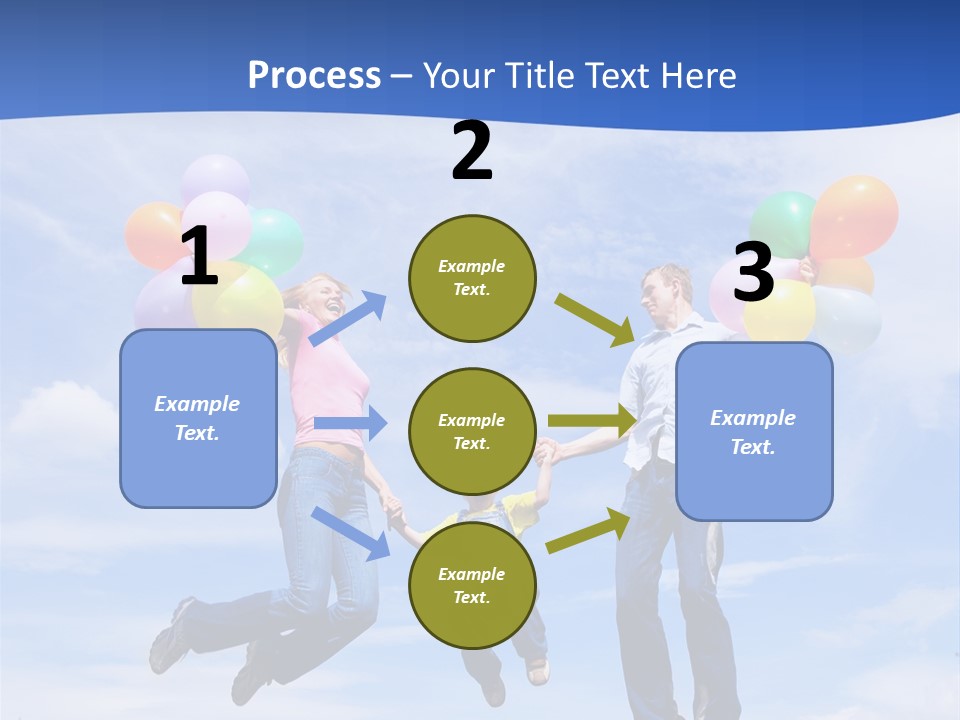 Process – Your Title Text Here

1

Example Text.

2

Example Text.

Example Text.

Example Text.

3

Example Text.